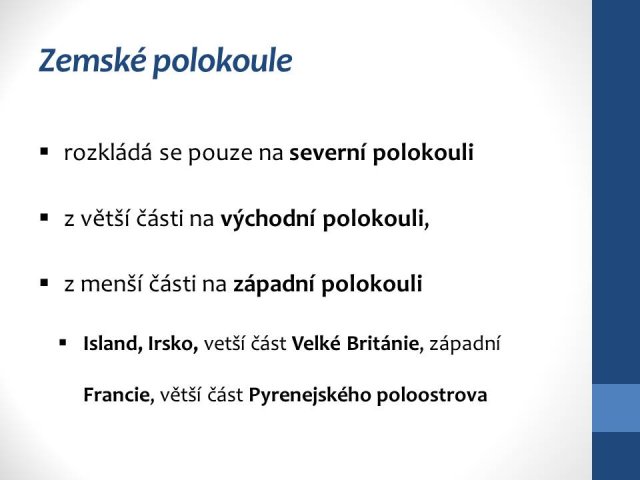 Zemské polokoule

▪ rozkládá se pouze na severní polokouli

▪ z větší části na východní polokouli,

▪ z menší části na západní polokouli

▪ Island, Irsko, vetší část Velké Británie, západní Francie, větší část Pyrenejského poloostrova